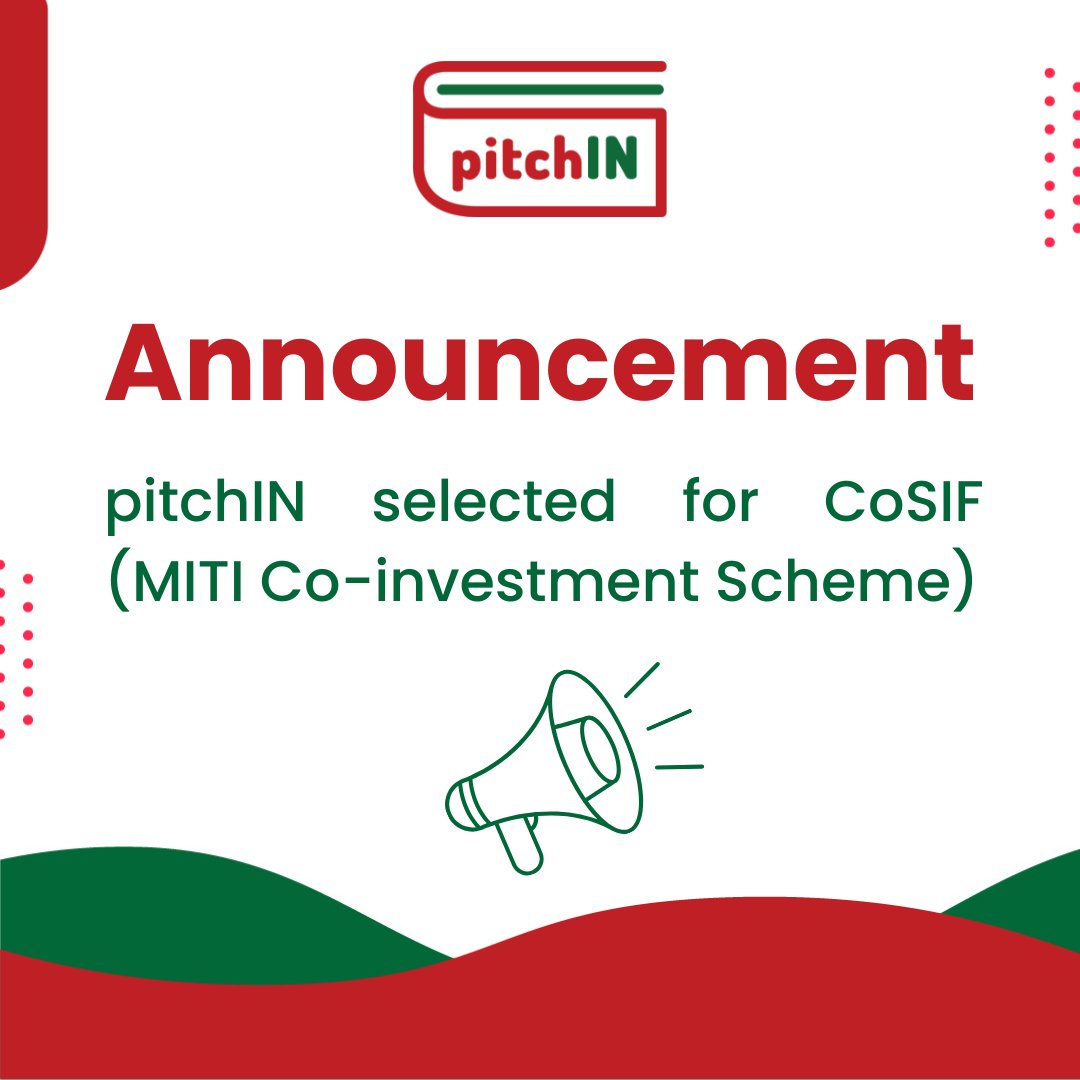 pitchIN

Announcement

pitchIN selected for CoSIF (MITI Co-investment Scheme)